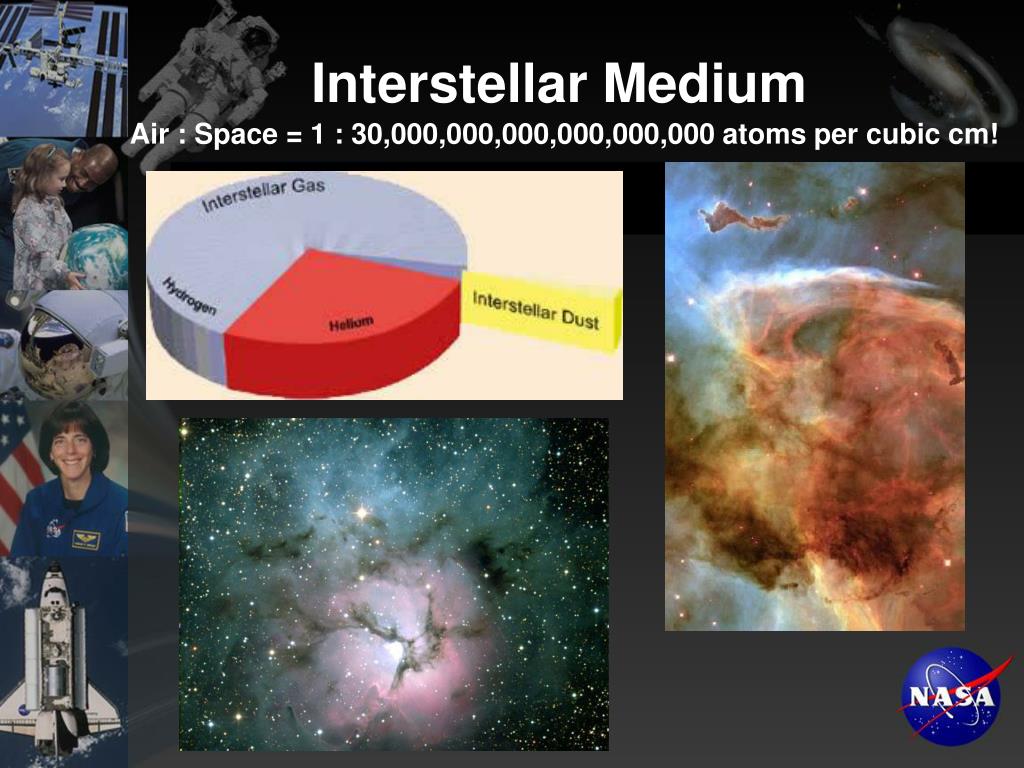 Interstellar Medium

Air : Space = 1 : 30,000,000,000,000,000,000 atoms per cubic cm!

Interstellar Gas

Hydrogen

Helium

Interstellar Dust

NASA